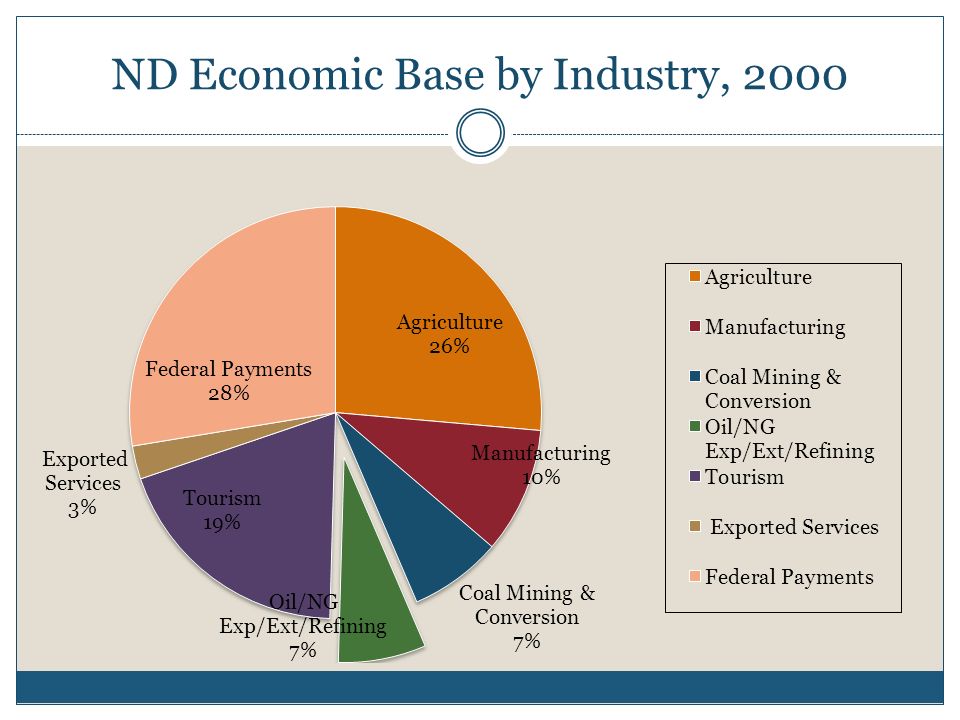 ND Economic Base by Industry, 2000

Agriculture
26%

Manufacturing
10%

Coal Mining &
Conversion
7%

Oil/NG
Exp/Ext/Refining
7%

Tourism
19%

Exported
Services
3%

Federal Payments
28%

Agriculture
Manufacturing
Coal Mining & Conversion
Oil/NG Exp/Ext/Refining
Tourism
Exported Services
Federal Payments